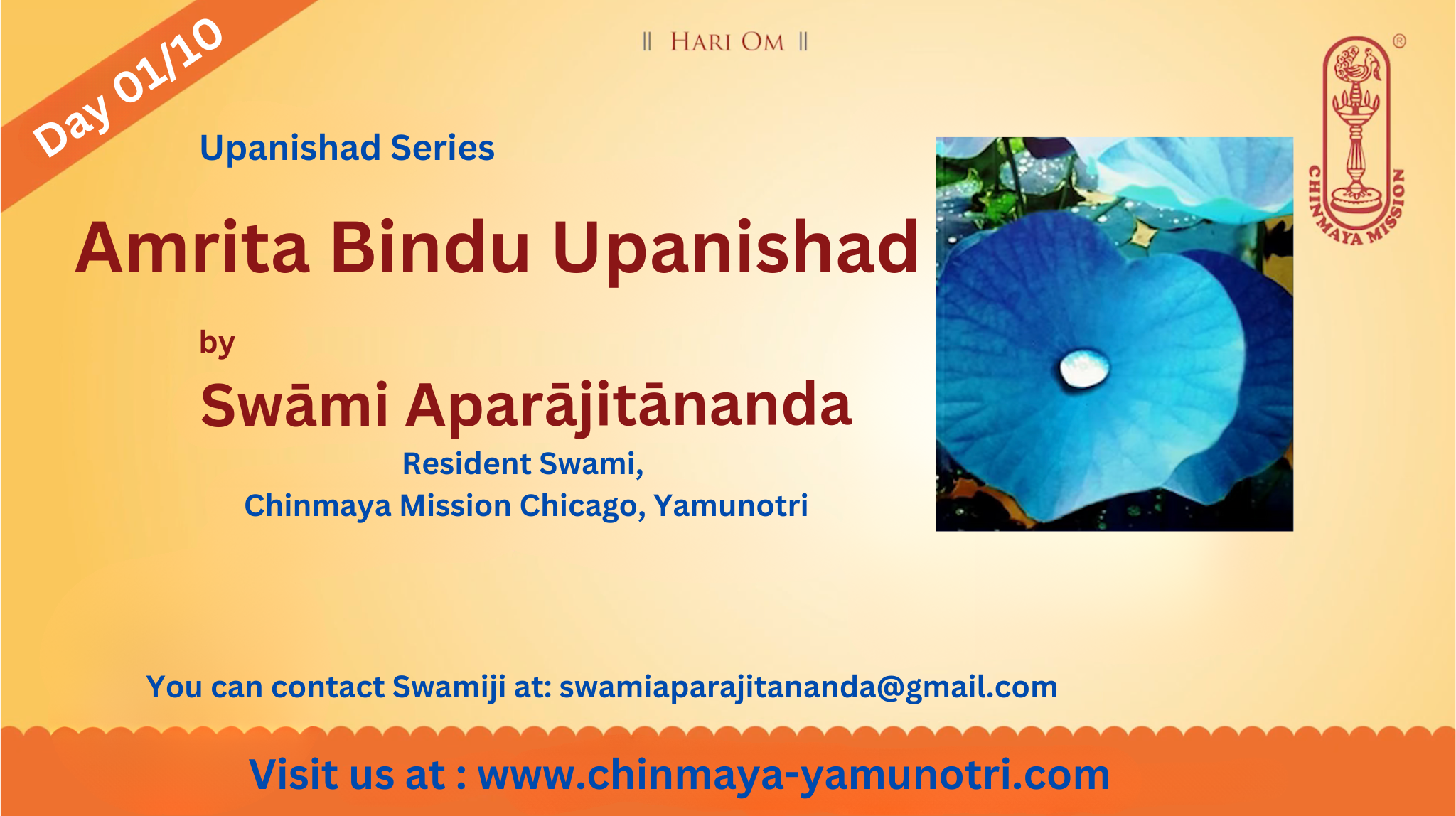 Day 01/10

|| HARI OM ||

CHINMAYA MISSION ®

Upanishad Series

Amrita Bindu Upanishad

by

Swāmi Aparājitānanda

Resident Swami,
Chinmaya Mission Chicago, Yamunotri

You can contact Swamiji at: swamiaparajitananda@gmail.com

Visit us at : www.chinmaya-yamunotri.com